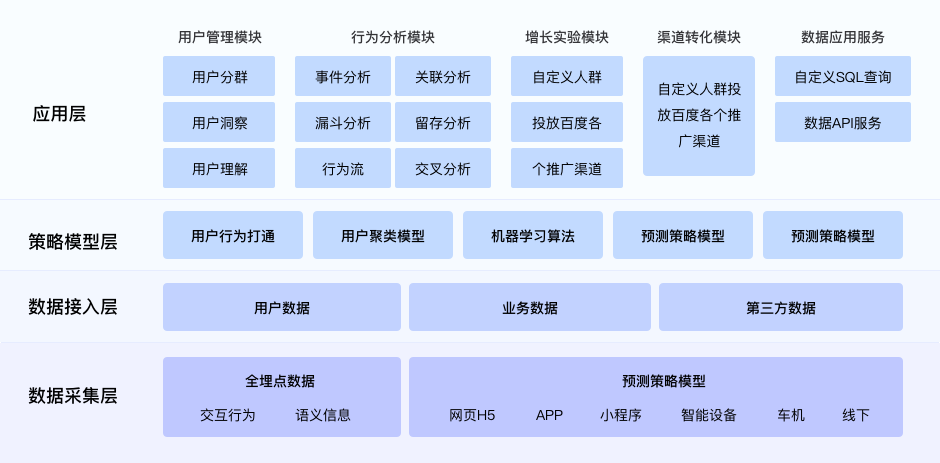 应用层

用户管理模块
用户分群
用户洞察
用户理解

行为分析模块
事件分析
关联分析
漏斗分析
留存分析
行为流
交叉分析

增长实验模块
自定义人群
投放百度各
个推广渠道

渠道转化模块
自定义人群投放百度各个推广渠道

数据应用服务
自定义SQL查询
数据API服务

策略模型层
用户行为打通
用户聚类模型
机器学习算法
预测策略模型
预测策略模型

数据接入层
用户数据
业务数据
第三方数据

数据采集层
全埋点数据
交互行为
语义信息
预测策略模型
网页H5
APP
小程序
智能设备
车机
线下